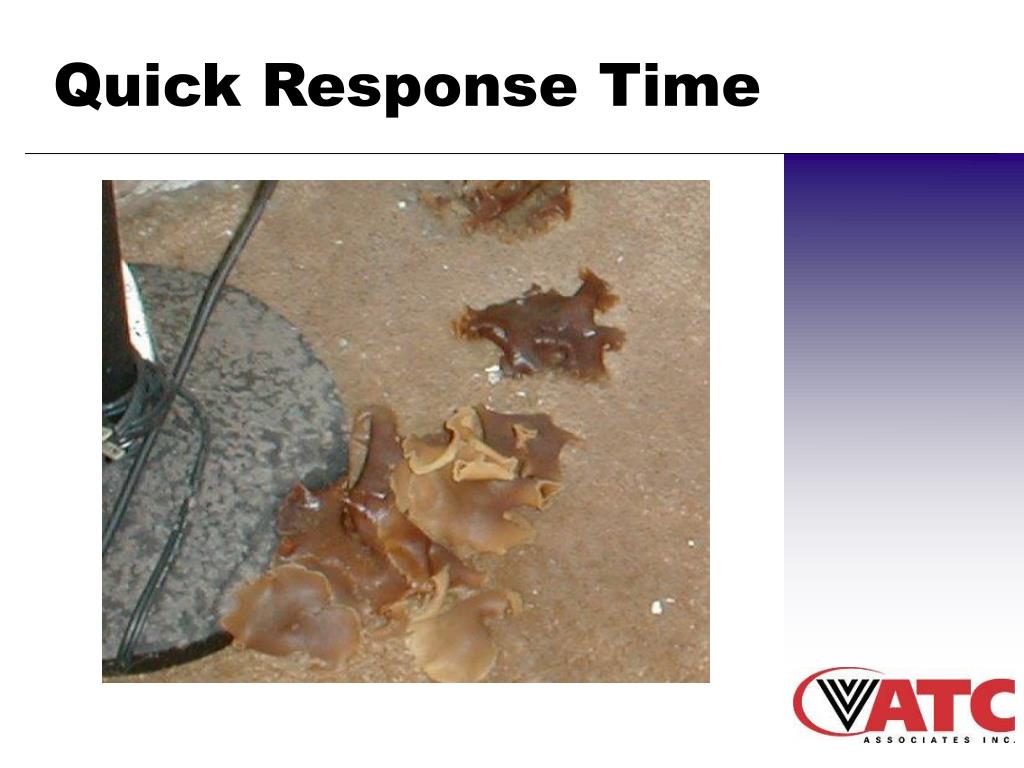 Quick Response Time

ATC
ASSOCIATES INC.